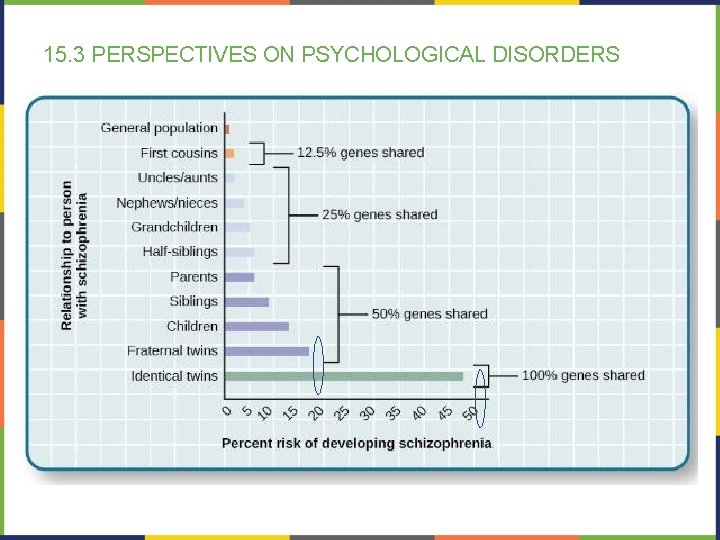 15.3 PERSPECTIVES ON PSYCHOLOGICAL DISORDERS

Relationship to person with schizophrenia

General population
First cousins
Uncles/aunts
Nephews/nieces
Grandchildren
Half-siblings
Parents
Siblings
Children
Fraternal twins
Identical twins

12.5% genes shared
25% genes shared
50% genes shared
100% genes shared

0 5 10 15 20 25 30 35 40 45 50

Percent risk of developing schizophrenia